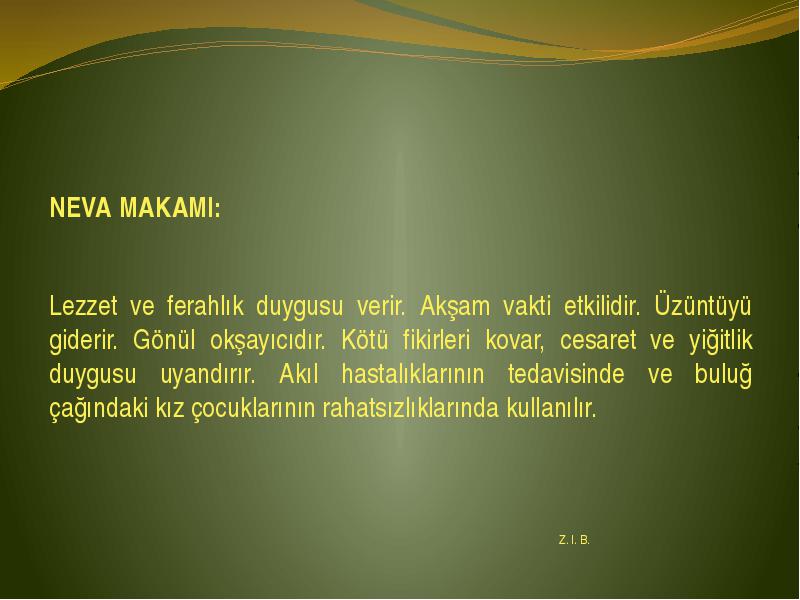 NEVA MAKAMI:

Lezzet ve ferahlık duygusu verir. Akşam vakti etkilidir. Üzüntüyü giderir. Gönül okşayıcıdır. Kötü fikirleri kovar, cesaret ve yiğitlik duygusu uyandırır. Akıl hastalıklarının tedavisinde ve buluğ çağındaki kız çocuklarının rahatsızlıklarında kullanılır.

Z. I. B.